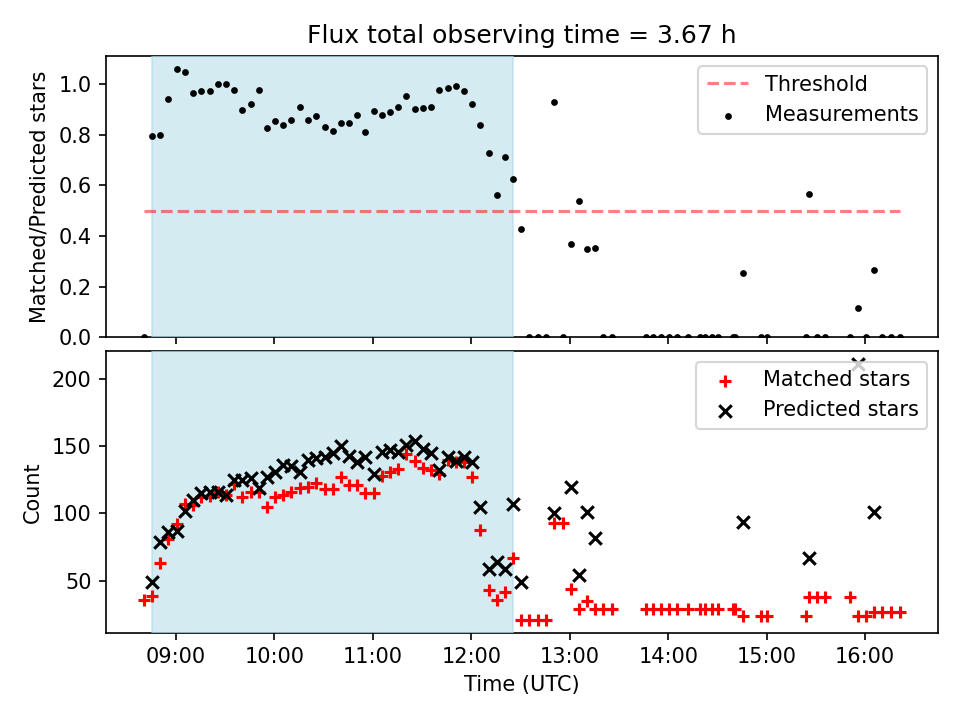 Flux total observing time = 3.67 h

Matched/Predicted stars

1.0
0.8
0.6
0.4
0.2
0.0

Threshold
Measurements

Count

200
150
100
50

Matched stars
Predicted stars

09:00
10:00
11:00
12:00
13:00
14:00
15:00
16:00

Time (UTC)